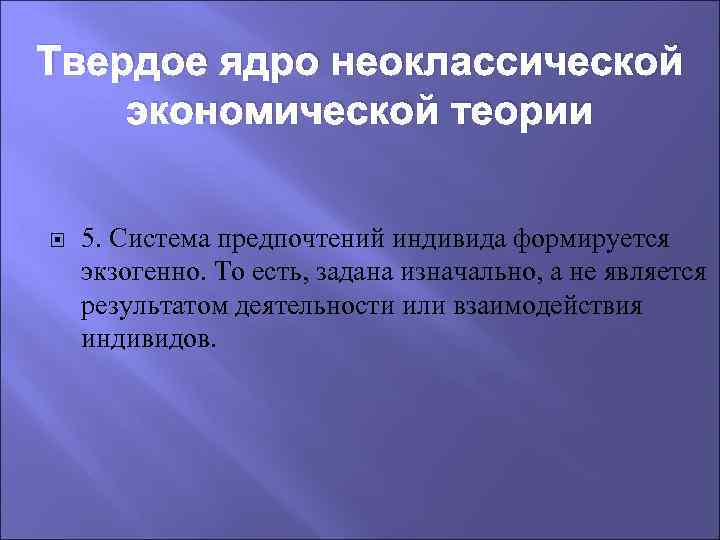 Твердое ядро неоклассической экономической теории

5. Система предпочтений индивида формируется экзогенно. То есть, задана изначально, а не является результатом деятельности или взаимодействия индивидов.